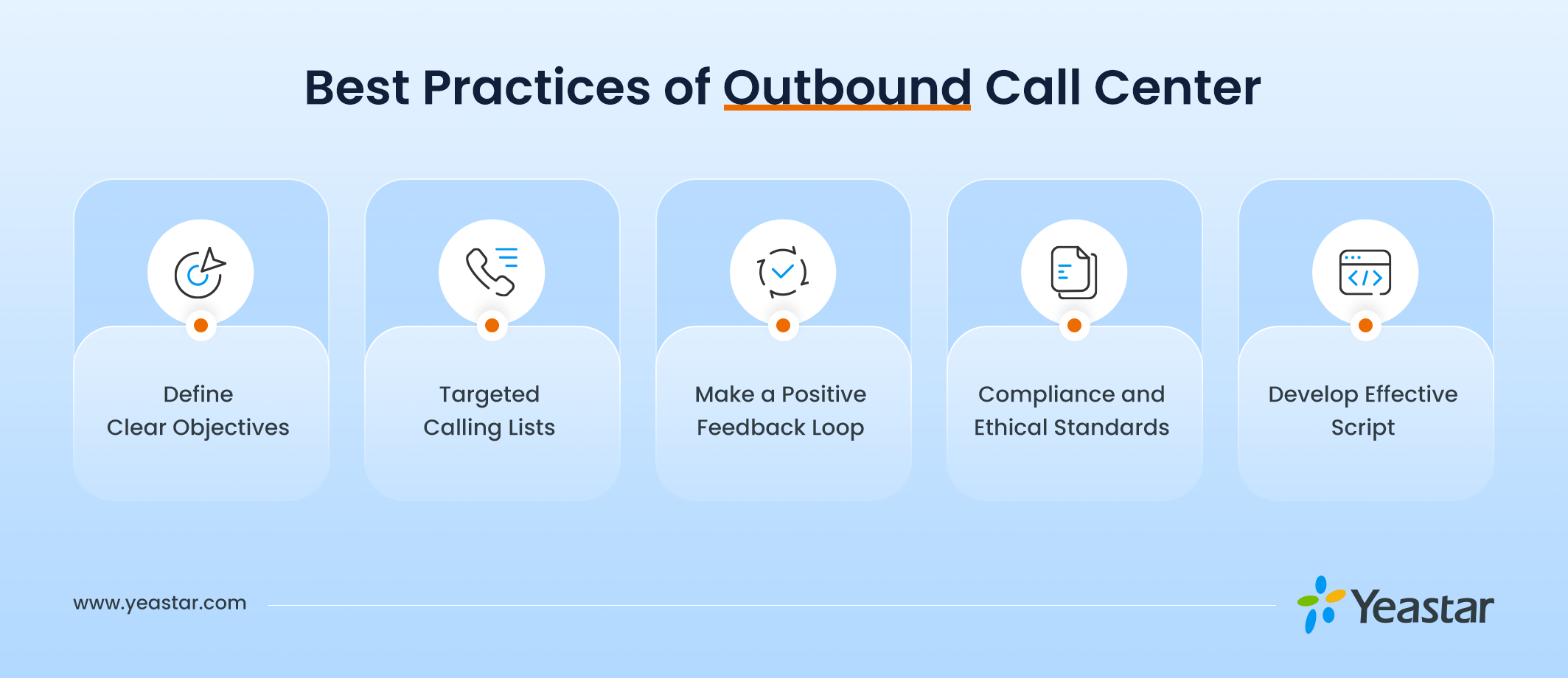 Best Practices of Outbound Call Center

Define Clear Objectives

Targeted Calling Lists

Make a Positive Feedback Loop

Compliance and Ethical Standards

Develop Effective Script

www.yeastar.com

Yeastar